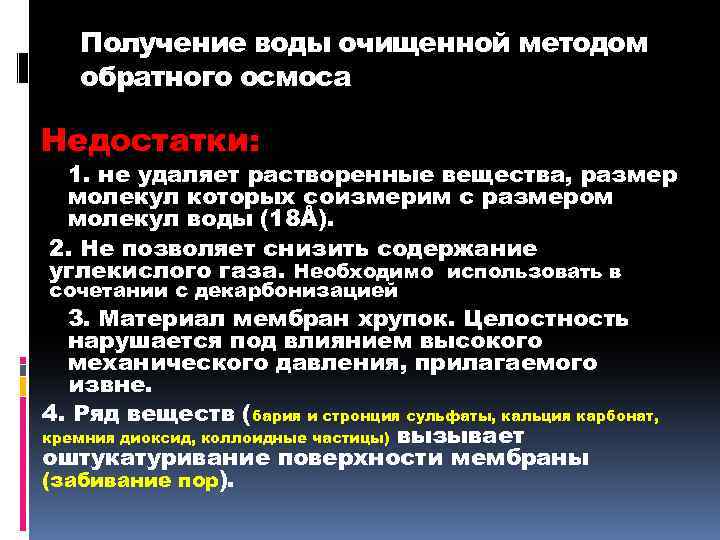 Получение воды очищенной методом обратного осмоса

Недостатки:

1. не удаляет растворенные вещества, размер молекул которых соизмерим с размером молекул воды (18Å).

2. Не позволяет снизить содержание углекислого газа. Необходимо использовать в сочетании с декарбонизацией

3. Материал мембран хрупок. Целостность нарушается под влиянием высокого механического давления, прилагаемого извне.

4. Ряд веществ (бария и стронция сульфаты, кальция карбонат, кремния диоксид, коллоидные частицы) вызывает оштукатуривание поверхности мембраны (забивание пор).